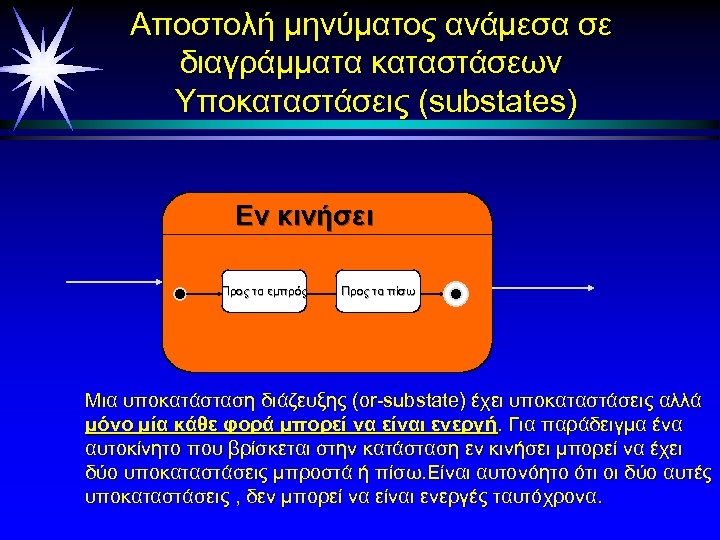 Αποστολή μηνύματος ανάμεσα σε διαγράμματα καταστάσεων Υποκαταστάσεις (substates)

Εν κινήσει

Προς τα εμπρός

Προς τα πίσω

Μια υποκατάσταση διάζευξης (or-substate) έχει υποκαταστάσεις αλλά μόνο μία κάθε φορά μπορεί να είναι ενεργή. Για παράδειγμα ένα αυτοκίνητο που βρίσκεται στην κατάσταση εν κινήσει μπορεί να έχει δύο υποκαταστάσεις μπροστά ή πίσω.Είναι αυτονόητο ότι οι δύο αυτές υποκαταστάσεις , δεν μπορεί να είναι ενεργές ταυτόχρονα.